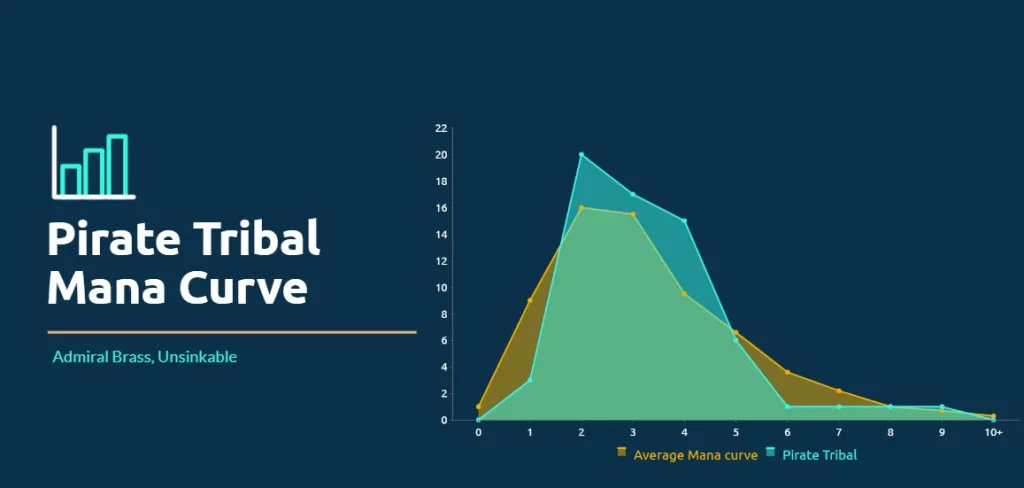 Pirate Tribal Mana Curve

Admiral Brass, Unsinkable

22
20
18
16
14
12
10
8
6
4
2
0

0 1 2 3 4 5 6 7 8 9 10+

Average Mana curve
Pirate Tribal